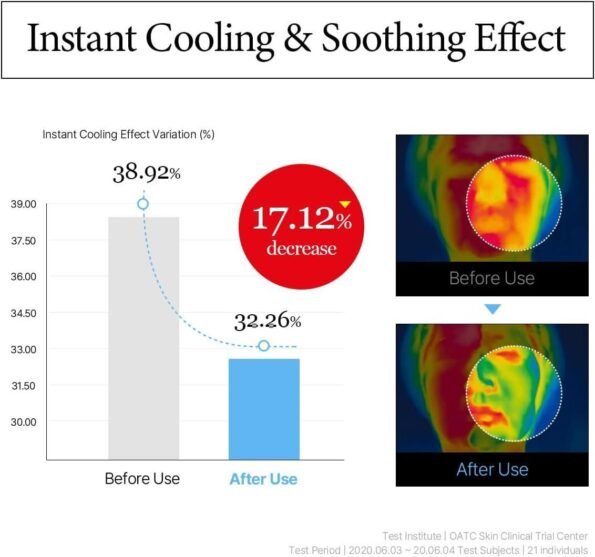 Instant Cooling & Soothing Effect

Instant Cooling Effect Variation (%)

38.92%

17.12%
decrease

32.26%

39.00
37.50
36.00
34.50
33.00
31.50
30.00

Before Use
After Use

Before Use

After Use

Test Institute | OATC Skin Clinical Trial Center
Test Period | 2020.06.03 ~ 20.06.04 Test Subjects | 21 individuals